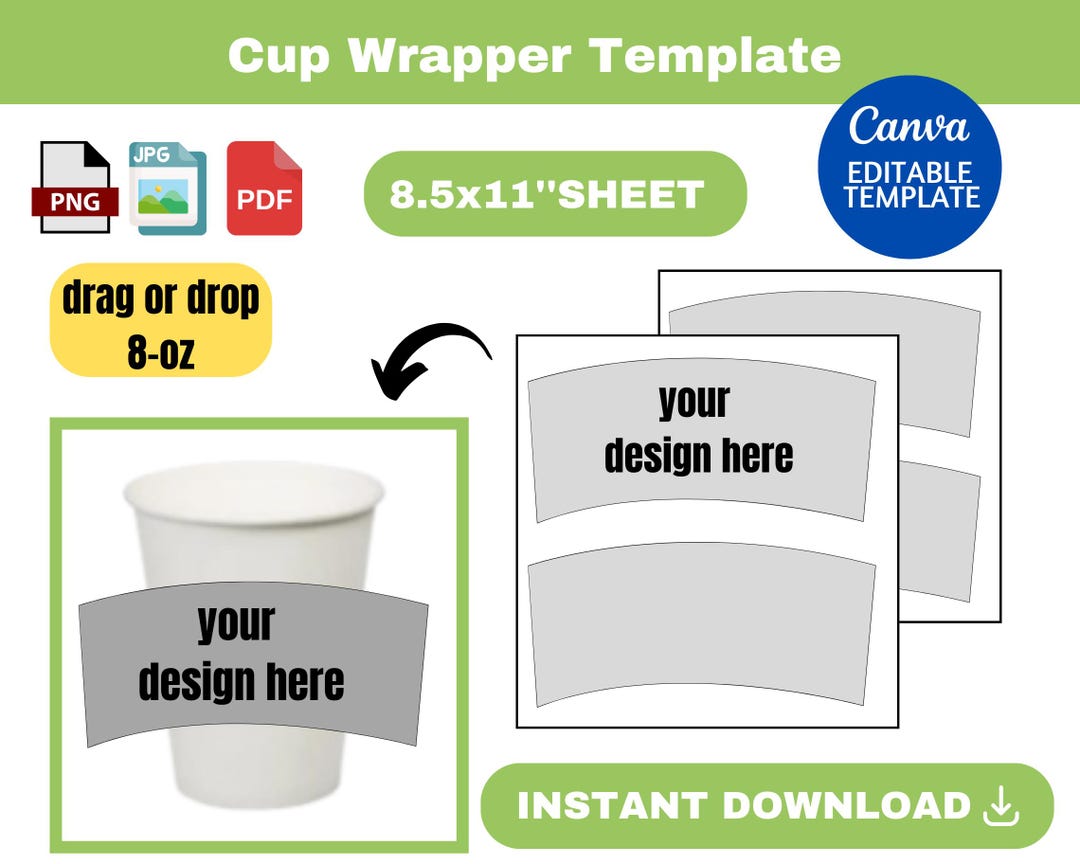 Cup Wrapper Template

PNG JPG PDF

8.5x11''SHEET

Canva
EDITABLE
TEMPLATE

drag or drop
8-oz

your
design here

your
design here

INSTANT DOWNLOAD